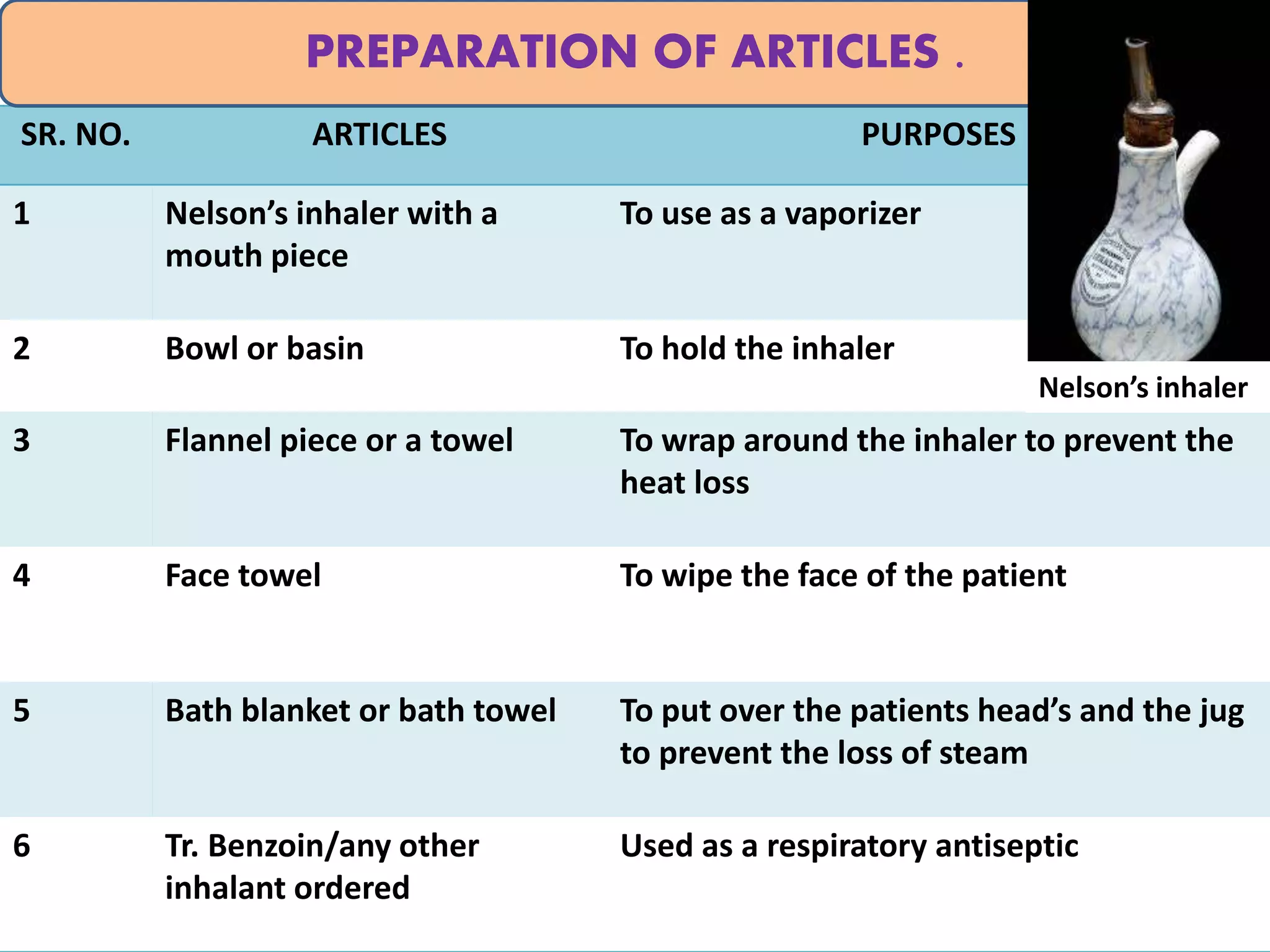 PREPARATION OF ARTICLES .

| SR. NO. | ARTICLES | PURPOSES |
|---|---|---|
| 1 | Nelson's inhaler with a mouth piece | To use as a vaporizer |
| 2 | Bowl or basin | To hold the inhaler |
| 3 | Flannel piece or a towel | To wrap around the inhaler to prevent the heat loss |
| 4 | Face towel | To wipe the face of the patient |
| 5 | Bath blanket or bath towel | To put over the patients head's and the jug to prevent the loss of steam |
| 6 | Tr. Benzoin/any other inhalant ordered | Used as a respiratory antiseptic |

Nelson's inhaler